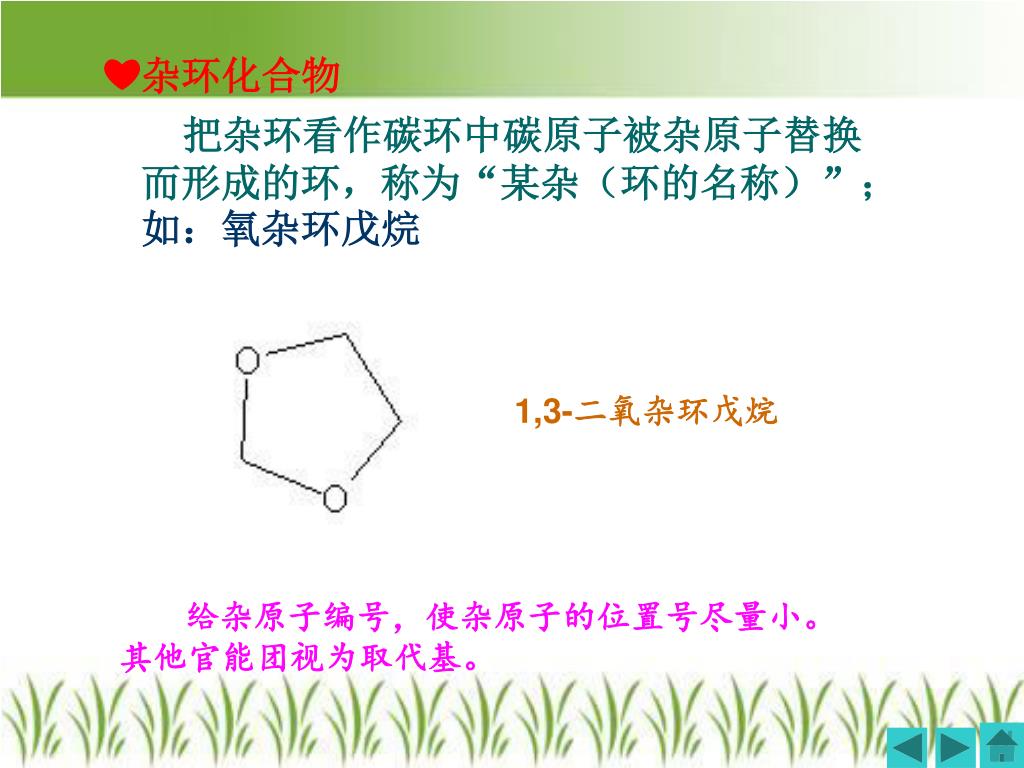 ♥杂环化合物

把杂环看作碳环中碳原子被杂原子替换而形成的环，称为“某杂（环的名称）”；如：氧杂环戊烷

O

O

1,3-二氧杂环戊烷

给杂原子编号，使杂原子的位置号尽量小。其他官能团视为取代基。